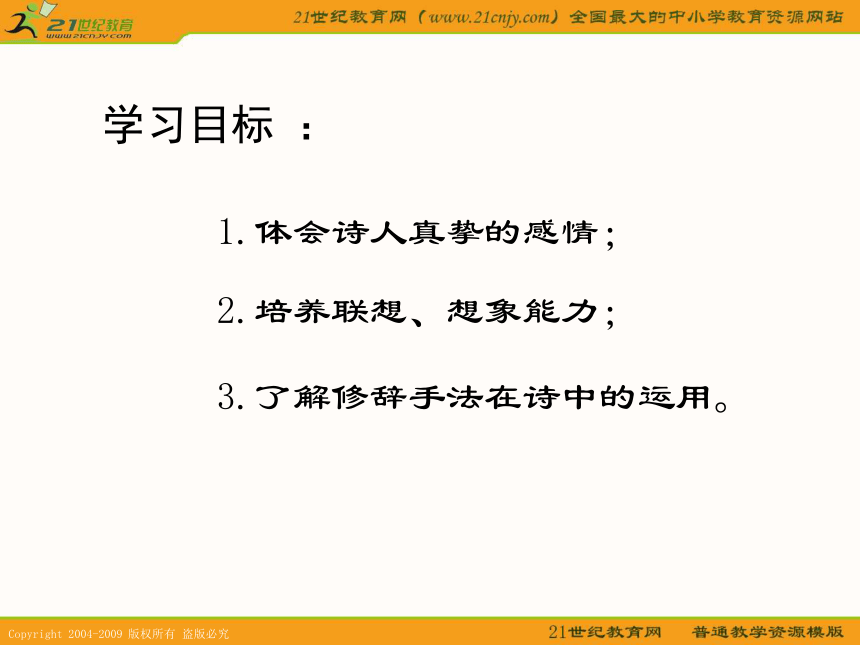 21世纪教育
www.21cnjy.com

21世纪教育网（www.21cnjy.com）全国最大的中小学教育资源网站

学习目标 ：

1. 体会诗人真挚的感情；

2. 培养联想、想象能力；

3. 了解修辞手法在诗中的运用。

Copyright 2004-2009 版权所有 盗版必究

21世纪教育网 普通教学资源模版